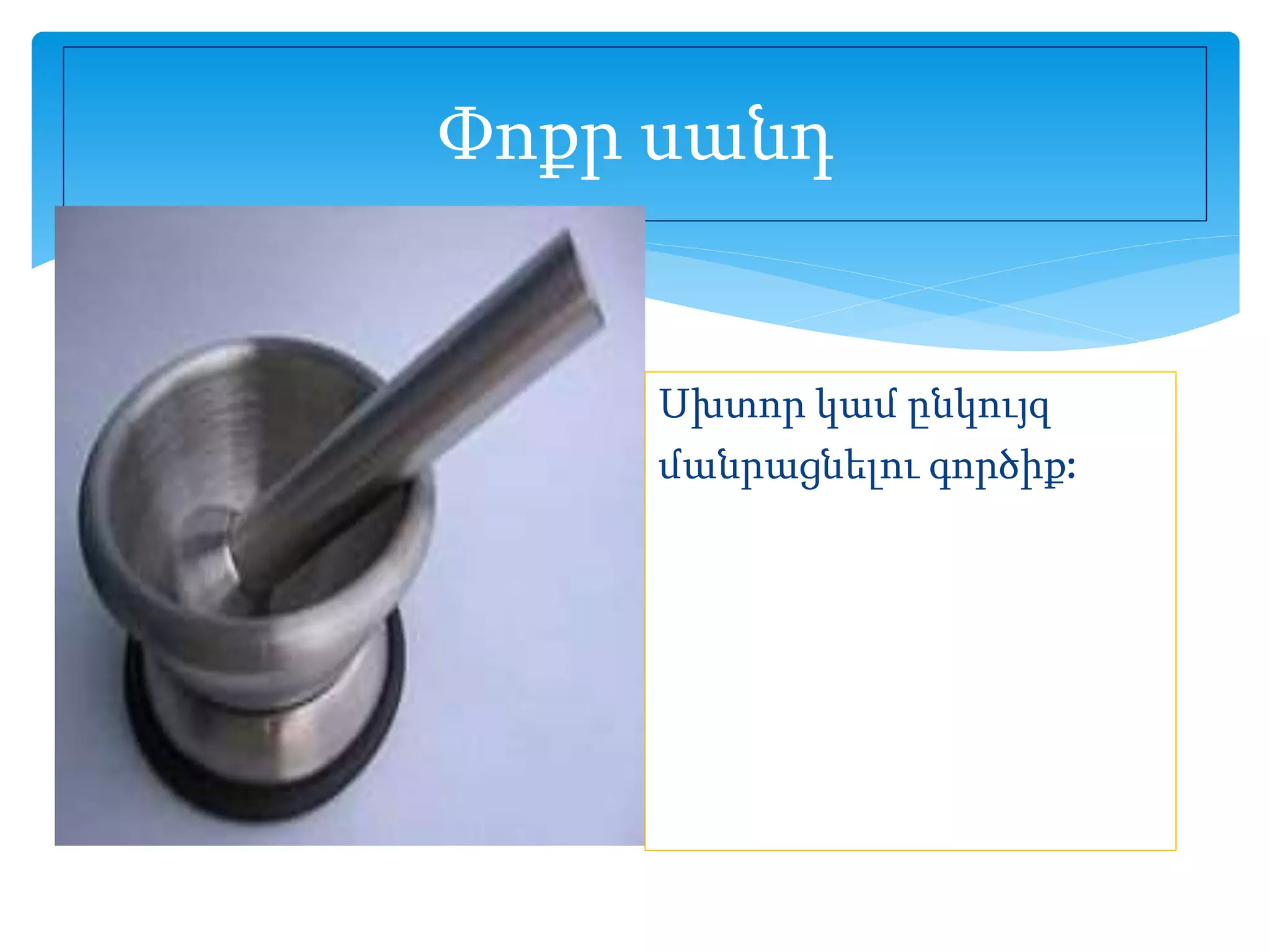 Փոքր սանդ

Սխտոր կամ ընկույզ մանրացնելու գործիք: